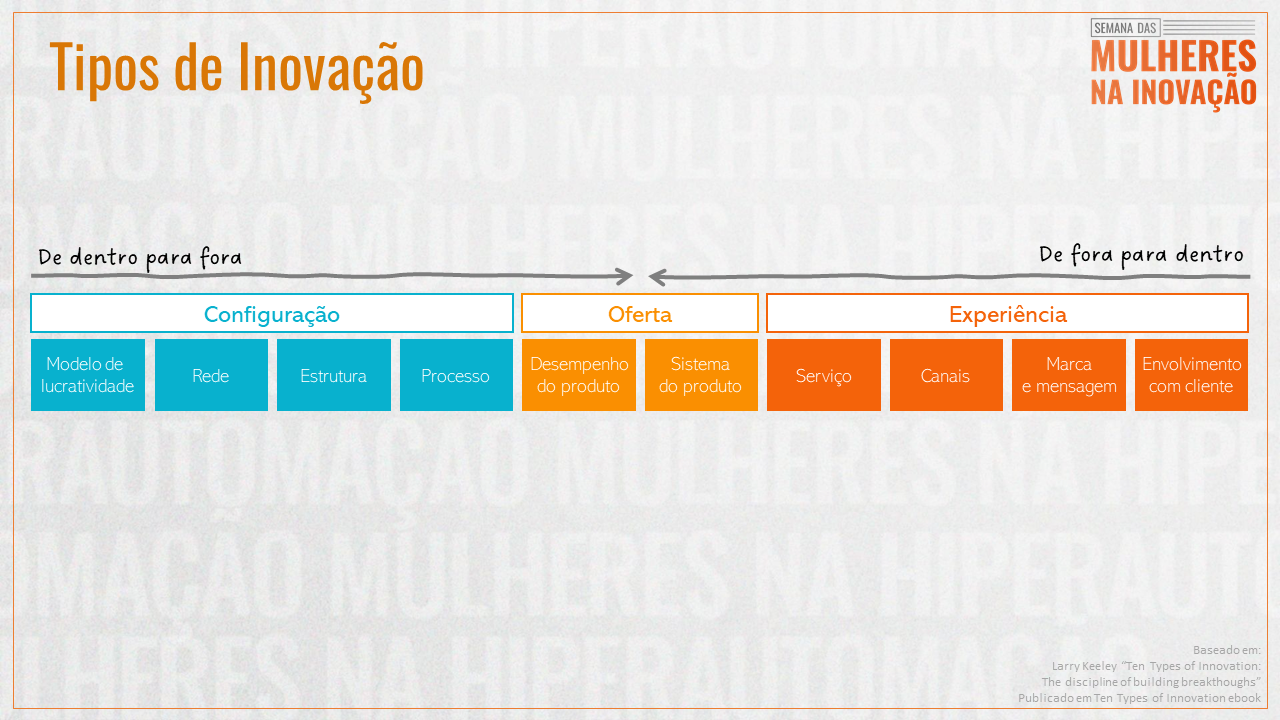 Tipos de Inovação

SEMANA DAS
MULHERES
NA INOVAÇÃO

De dentro para fora

De fora para dentro

Configuração

Oferta

Experiência

Modelo de lucratividade

Rede

Estrutura

Processo

Desempenho do produto

Sistema do produto

Serviço

Canais

Marca e mensagem

Envolvimento com cliente

Baseado em:
Larry Keeley "Ten Types of Innovation:
The discipline of building breakthoughs"
Publicado em Ten Types of Innovation ebook